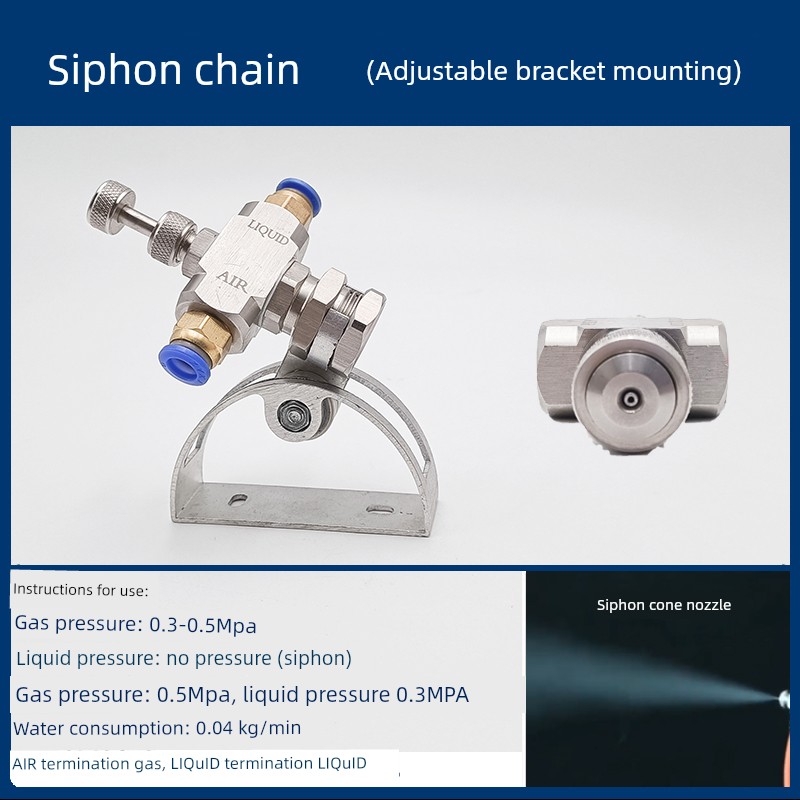 Siphon chain (Adjustable bracket mounting)

LIQUID
AIR

Instructions for use:
Gas pressure: 0.3-0.5Mpa
Liquid pressure: no pressure (siphon)
Gas pressure: 0.5Mpa, liquid pressure 0.3MPA
Water consumption: 0.04 kg/min
AIR termination gas, LIQuID termination LIQuID

Siphon cone nozzle